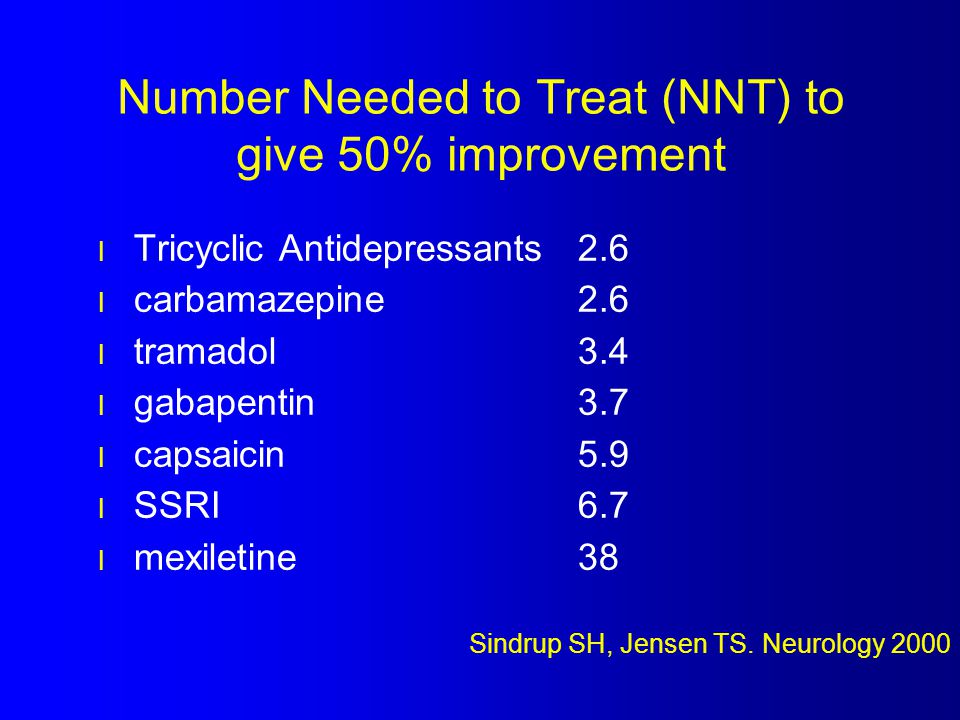 Number Needed to Treat (NNT) to give 50% improvement

l Tricyclic Antidepressants 2.6
l carbamazepine 2.6
l tramadol 3.4
l gabapentin 3.7
l capsaicin 5.9
l SSRI 6.7
l mexiletine 38

Sindrup SH, Jensen TS. Neurology 2000